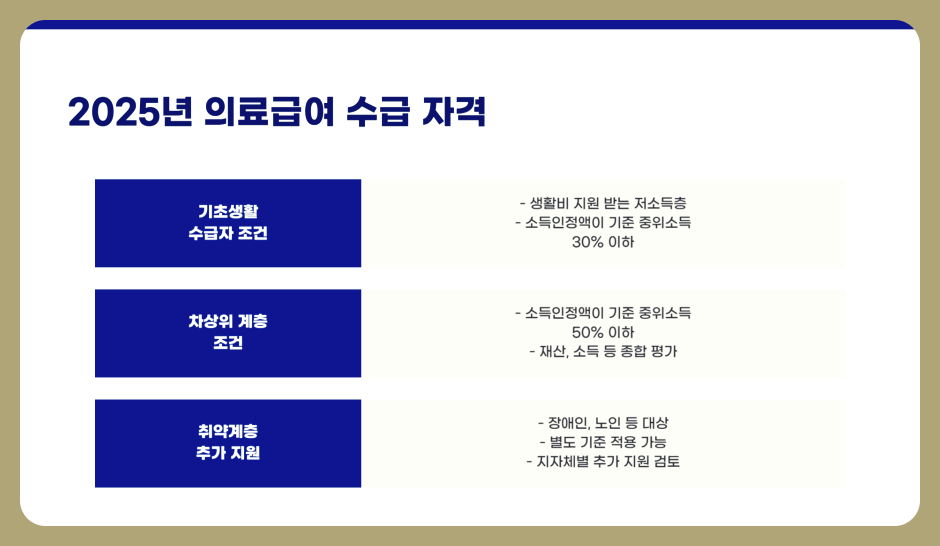 2025년 의료급여 수급 자격

| 기초생활 수급자 조건 | - 생활비 지원 받는 저소득층 - 소득인정액이 기준 중위소득 30% 이하 |
|---|---|
| 차상위 계층 조건 | - 소득인정액이 기준 중위소득 50% 이하 - 재산, 소득 등 종합 평가 |
| 취약계층 추가 지원 | - 장애인, 노인 등 대상 - 별도 기준 적용 가능 - 지자체별 추가 지원 검토 |